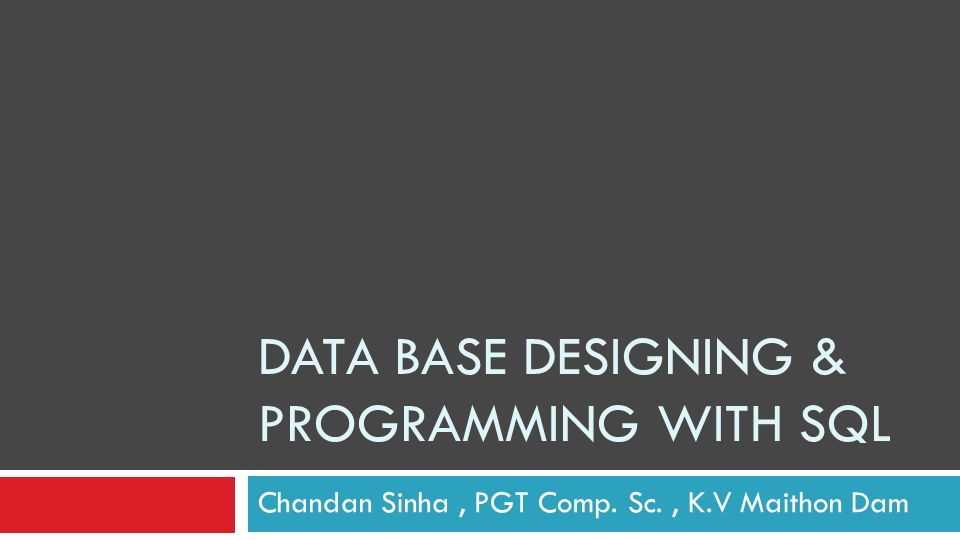 DATA BASE DESIGNING & PROGRAMMING WITH SQL

Chandan Sinha , PGT Comp. Sc. , K.V Maithon Dam